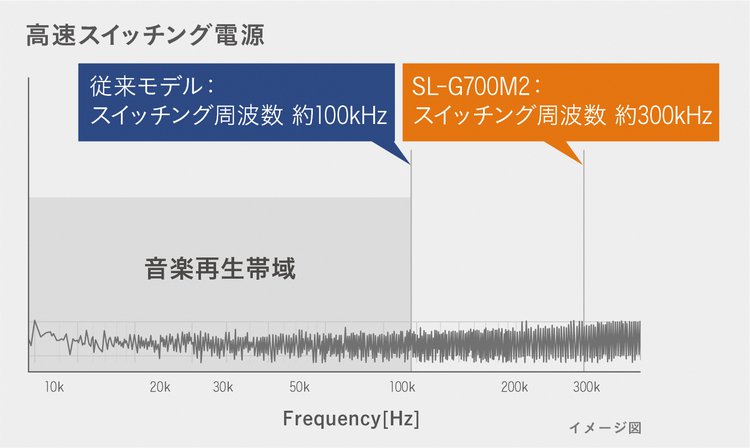 高速スイッチング電源

従来モデル：
スイッチング周波数 約100kHz

SL-G700M2：
スイッチング周波数 約300kHz

音楽再生帯域

10k 20k 30k 50k 100k 200k 300k

Frequency[Hz]

イメージ図